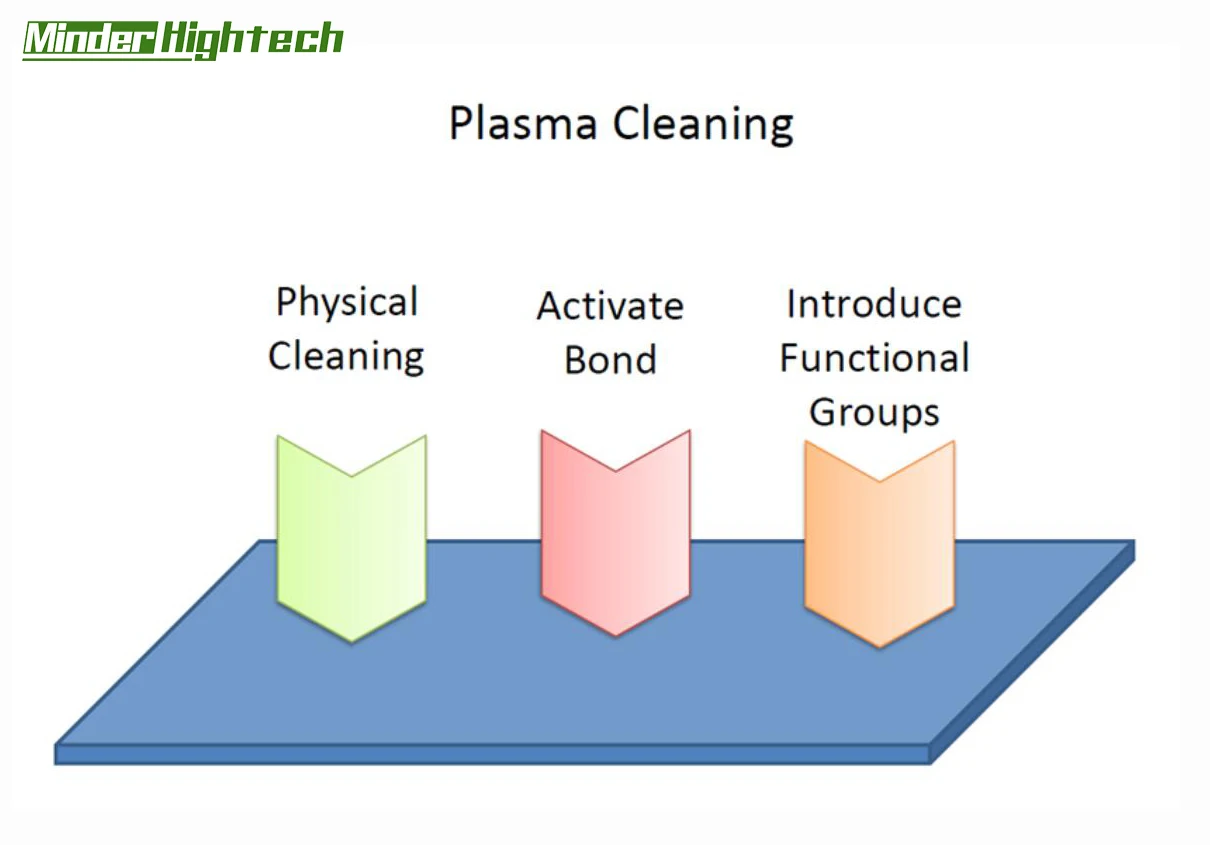 Minder Hightech

Plasma Cleaning

Physical Cleaning

Activate Bond

Introduce Functional Groups